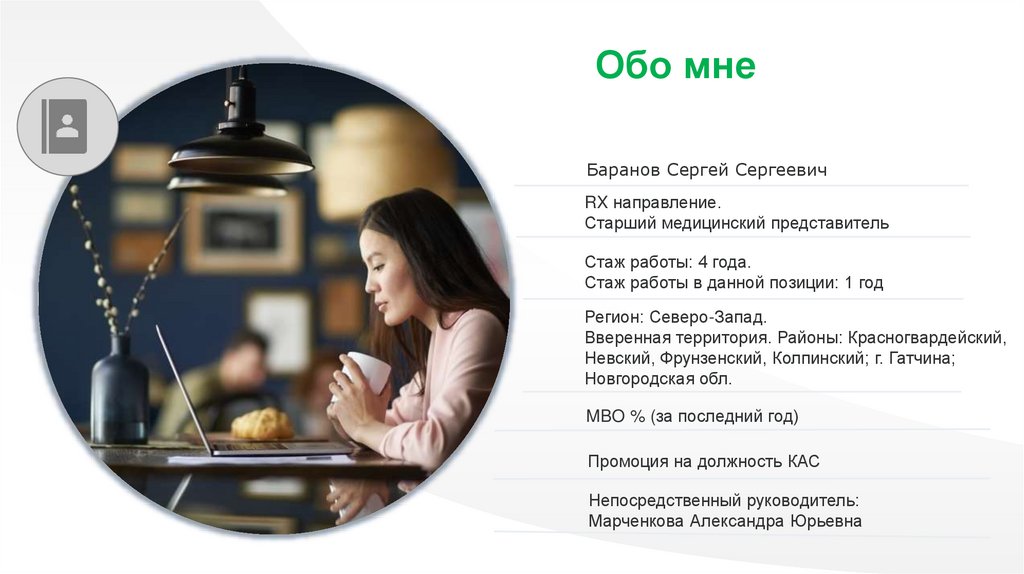 Обо мне

Баранов Сергей Сергеевич

RX направление.
Старший медицинский представитель

Стаж работы: 4 года.
Стаж работы в данной позиции: 1 год

Регион: Северо-Запад.
Вверенная территория. Районы: Красногвардейский, Невский, Фрунзенский, Колпинский; г. Гатчина; Новгородская обл.

MBO % (за последний год)

Промоция на должность КАС

Непосредственный руководитель:
Марченкова Александра Юрьевна